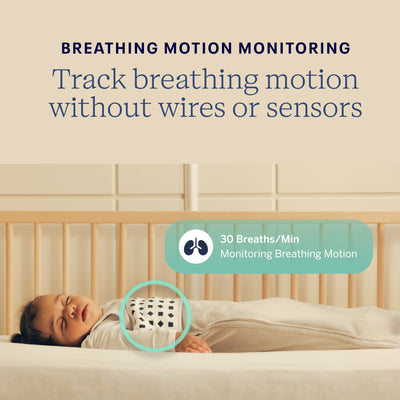 BREATHING MOTION MONITORING

Track breathing motion without wires or sensors

30 Breaths/Min
Monitoring Breathing Motion